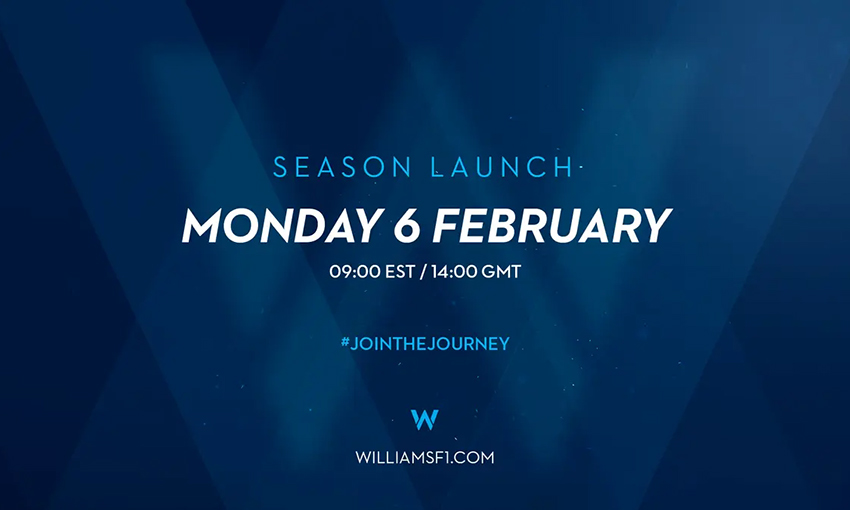 SEASON LAUNCH

MONDAY 6 FEBRUARY

09:00 EST / 14:00 GMT

#JOINTHEJOURNEY

W

WILLIAMSF1.COM